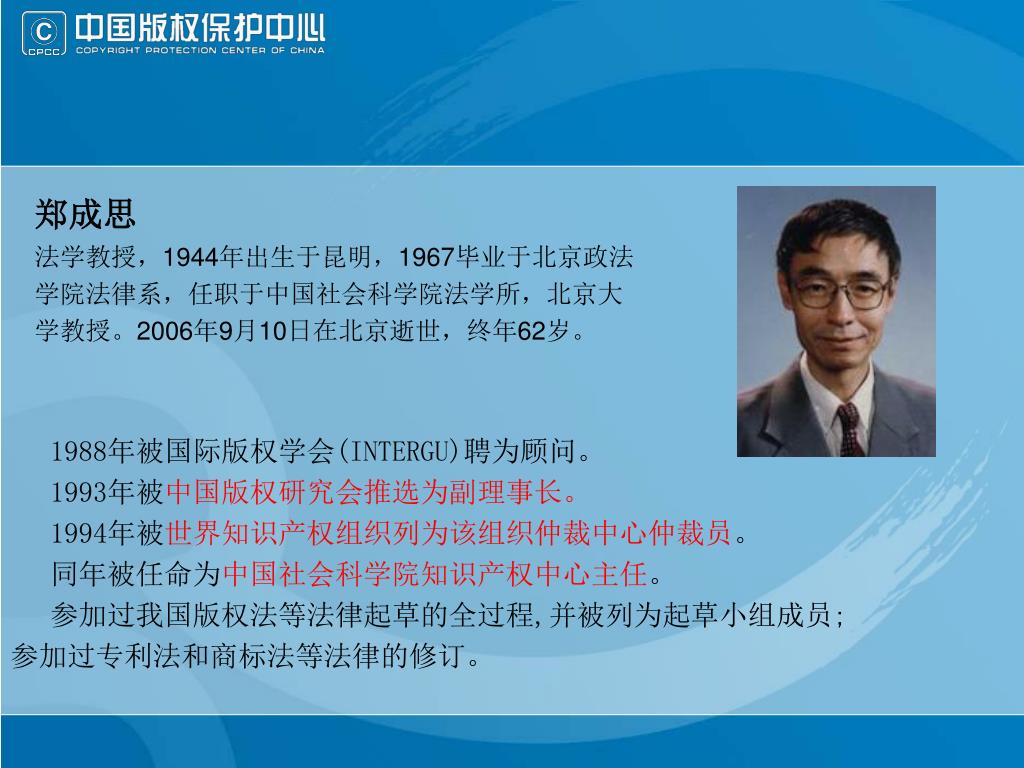 CPCC 中国版权保护中心 COPYRIGHT PROTECTION CENTER OF CHINA

郑成思

法学教授，1944年出生于昆明，1967毕业于北京政法学院法律系，任职于中国社会科学院法学所，北京大学教授。2006年9月10日在北京逝世，终年62岁。

1988年被国际版权学会(INTERGU)聘为顾问。

1993年被中国版权研究会推选为副理事长。

1994年被世界知识产权组织列为该组织仲裁中心仲裁员。

同年被任命为中国社会科学院知识产权中心主任。

参加过我国版权法等法律起草的全过程,并被列为起草小组成员;参加过专利法和商标法等法律的修订。